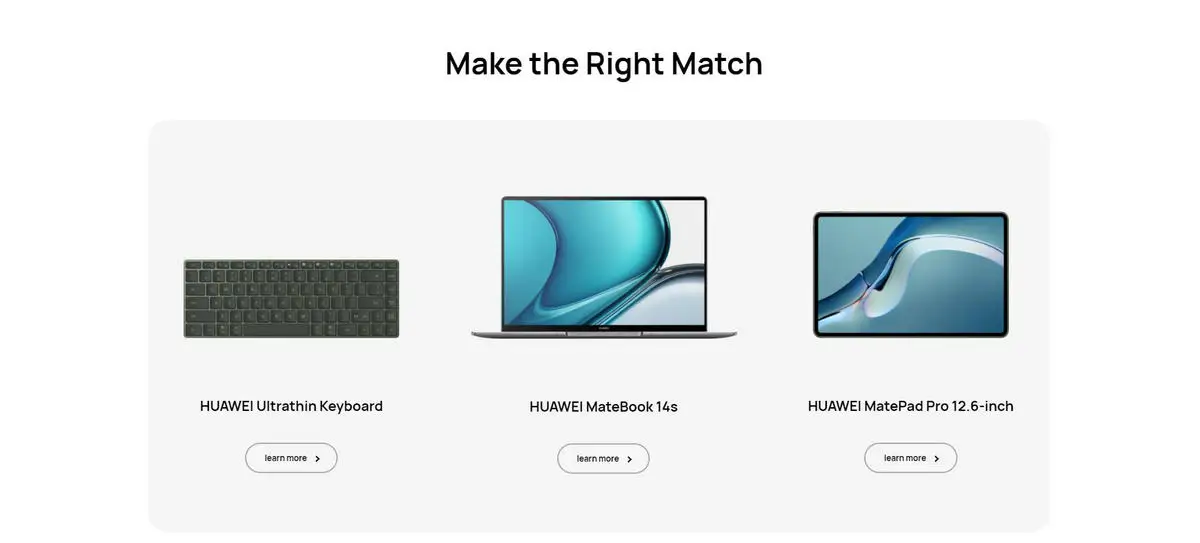 Make the Right Match

HUAWEI Ultrathin Keyboard

learn more

HUAWEI MateBook 14s

learn more

HUAWEI MatePad Pro 12.6-inch

learn more